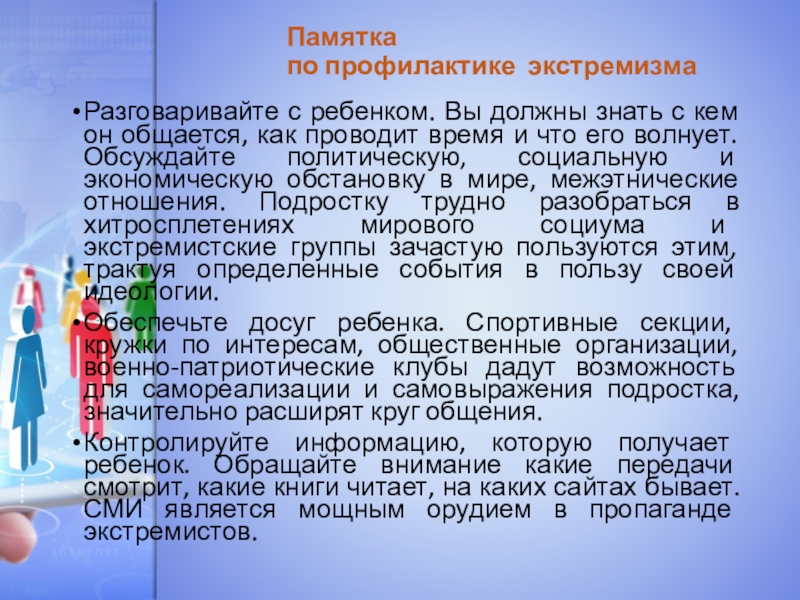 Памятка
по профилактике экстремизма

•Разговаривайте с ребенком. Вы должны знать с кем он общается, как проводит время и что его волнует. Обсуждайте политическую, социальную и экономическую обстановку в мире, межэтнические отношения. Подростку трудно разобраться в хитросплетениях мирового социума и экстремистские группы зачастую пользуются этим, трактуя определенные события в пользу своей идеологии.

•Обеспечьте досуг ребенка. Спортивные секции, кружки по интересам, общественные организации, военно-патриотические клубы дадут возможность для самореализации и самовыражения подростка, значительно расширят круг общения.

•Контролируйте информацию, которую получает ребенок. Обращайте внимание какие передачи смотрит, какие книги читает, на каких сайтах бывает. СМИ является мощным орудием в пропаганде экстремистов.

internet